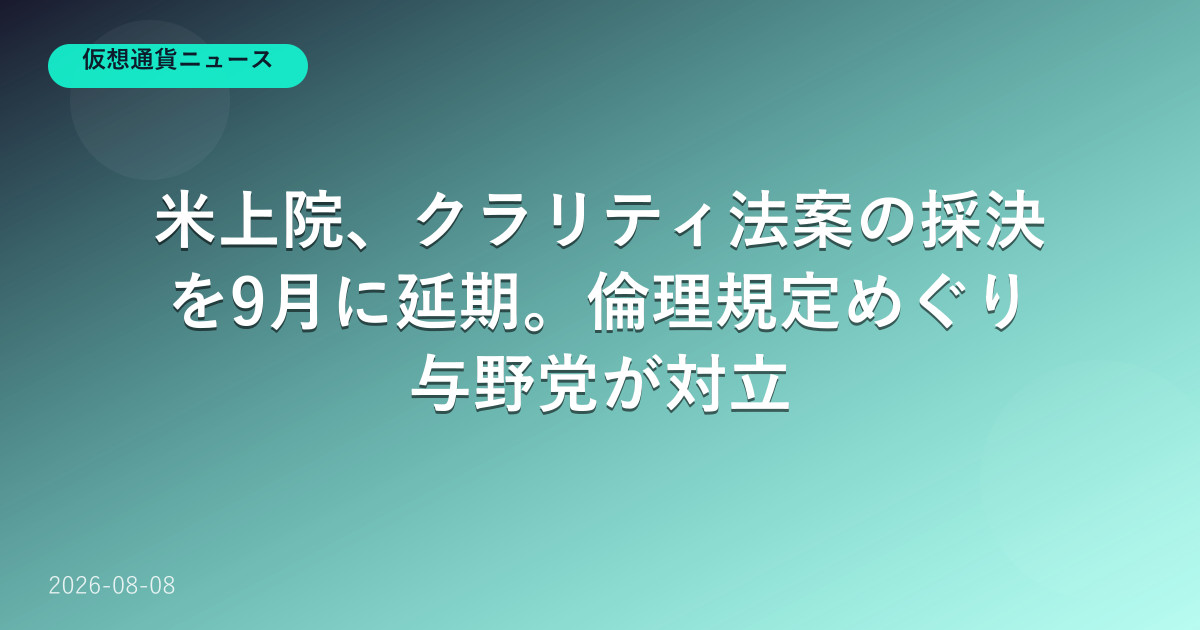 仮想通貨ニュース

米上院、クラリティ法案の採決を9月に延期。倫理規定めぐり与野党が対立

2026-08-08